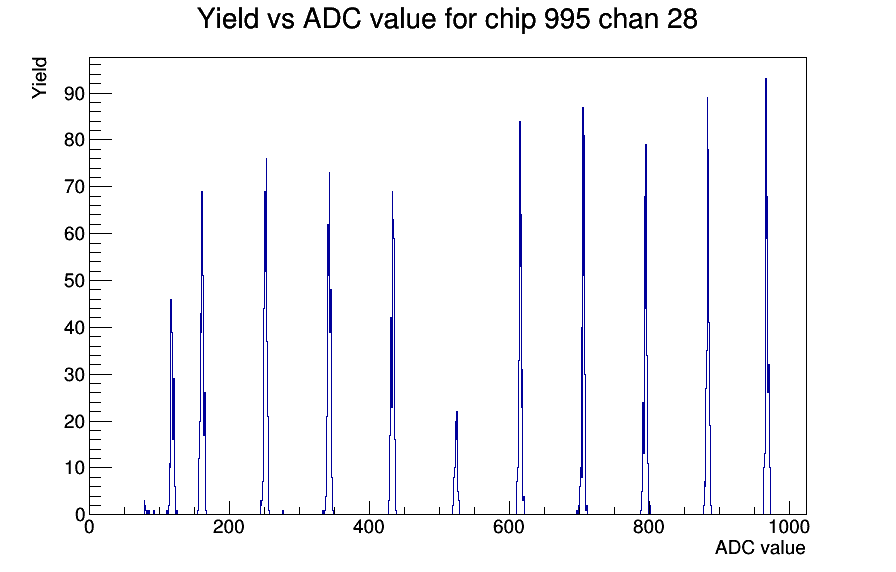 Yield vs ADC value for chip 995 chan 28

Yield

90
80
70
60
50
40
30
20
10
0

0
200
400
600
800
1000

ADC value